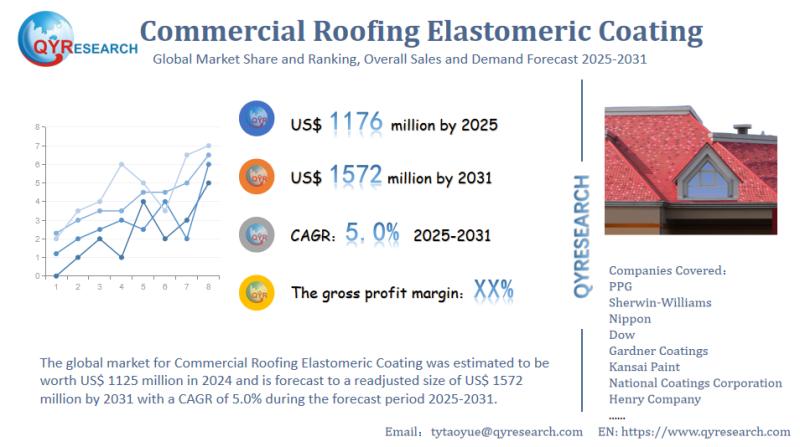 QYRESEARCH

Commercial Roofing Elastomeric Coating

Global Market Share and Ranking, Overall Sales and Demand Forecast 2025-2031

8
7
6
5
4
3
2
1
0
1 2 3 4 5 6 7 8

US$ 1176 million by 2025

US$ 1572 million by 2031

CAGR: 5.0% 2025-2031

The gross profit margin: XX%

QYRESEARCH

Companies Covered:
PPG
Sherwin-Williams
Nippon
Dow
Gardner Coatings
Kansai Paint
National Coatings Corporation
Henry Company
......

The global market for Commercial Roofing Elastomeric Coating was estimated to be worth US$ 1125 million in 2024 and is forecast to a readjusted size of US$ 1572 million by 2031 with a CAGR of 5.0% during the forecast period 2025-2031.

Email: tytaoyue@qyresearch.com EN: https://www.qyresearch.com